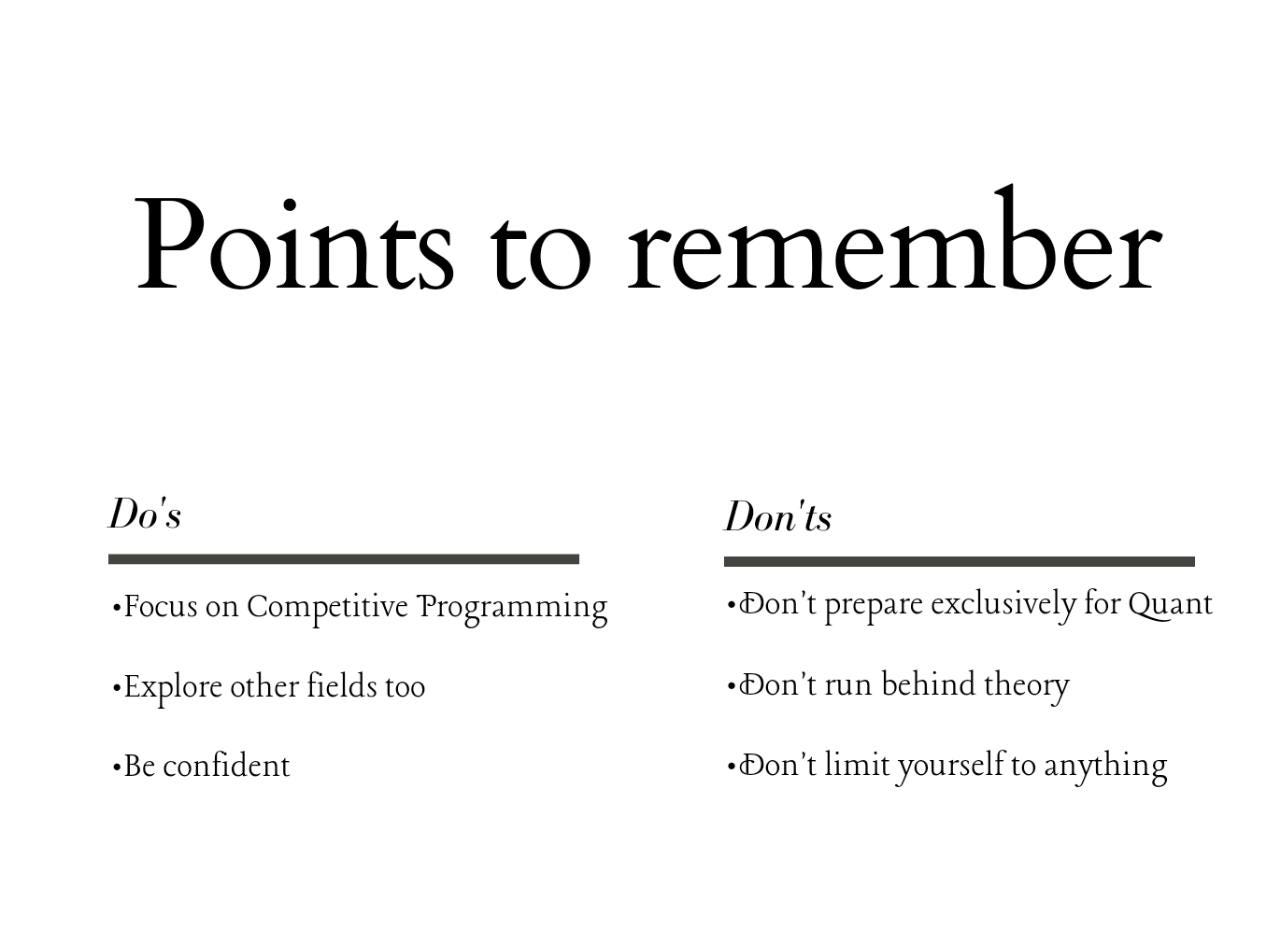 Points to remember

Do's

•Focus on Competitive Programming

•Explore other fields too

•Be confident

Don'ts

•Don't prepare exclusively for Quant

•Don't run behind theory

•Don't limit yourself to anything